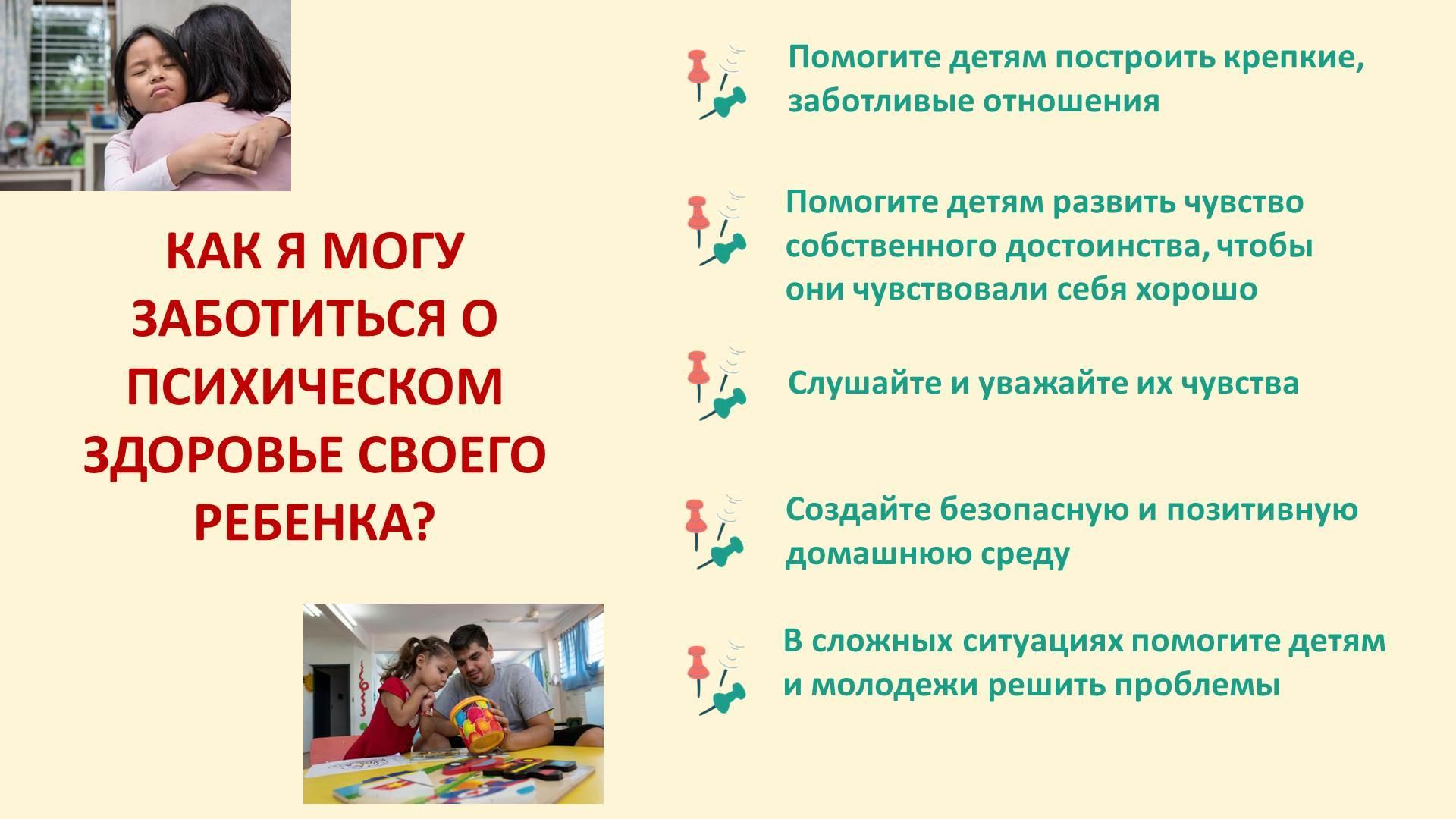 КАК Я МОГУ ЗАБОТИТЬСЯ О ПСИХИЧЕСКОМ ЗДОРОВЬЕ СВОЕГО РЕБЕНКА?

Помогите детям построить крепкие, заботливые отношения

Помогите детям развить чувство собственного достоинства, чтобы они чувствовали себя хорошо

Слушайте и уважайте их чувства

Создайте безопасную и позитивную домашнюю среду

В сложных ситуациях помогите детям и молодежи решить проблемы